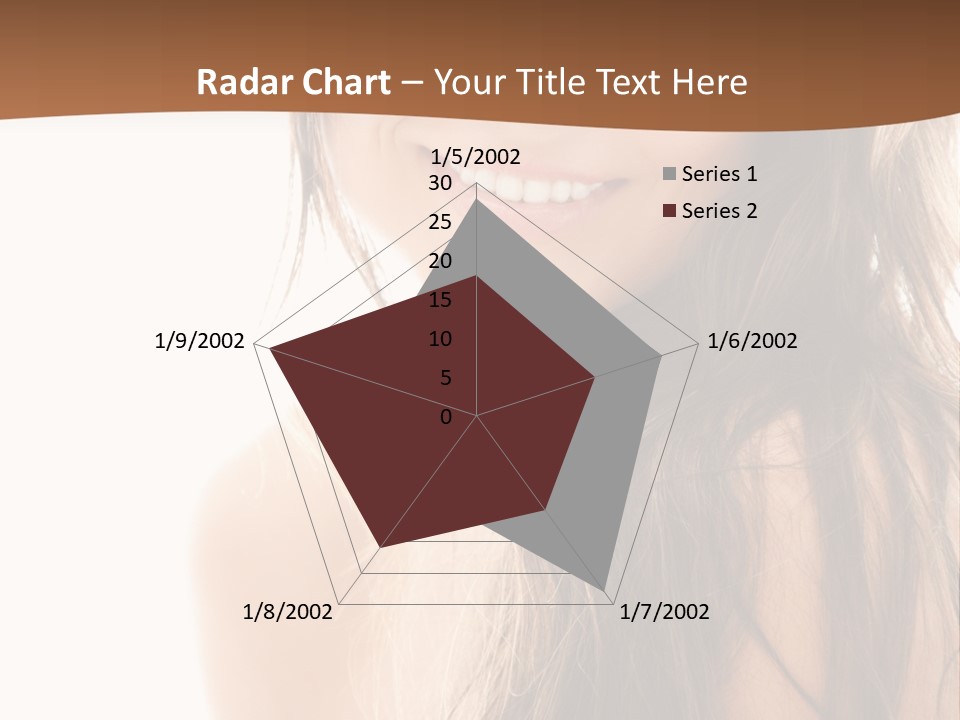 Radar Chart – Your Title Text Here

1/5/2002
30
25
20
15
10
5
0
1/6/2002
1/7/2002
1/8/2002
1/9/2002

Series 1
Series 2